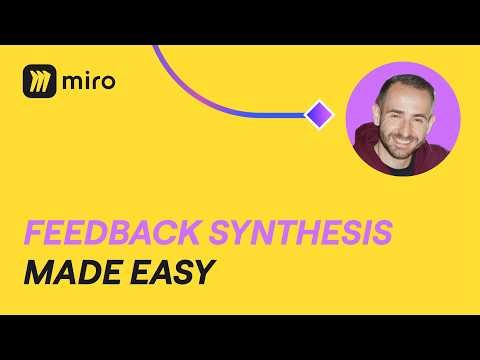 miro

FEEDBACK SYNTHESIS
MADE EASY